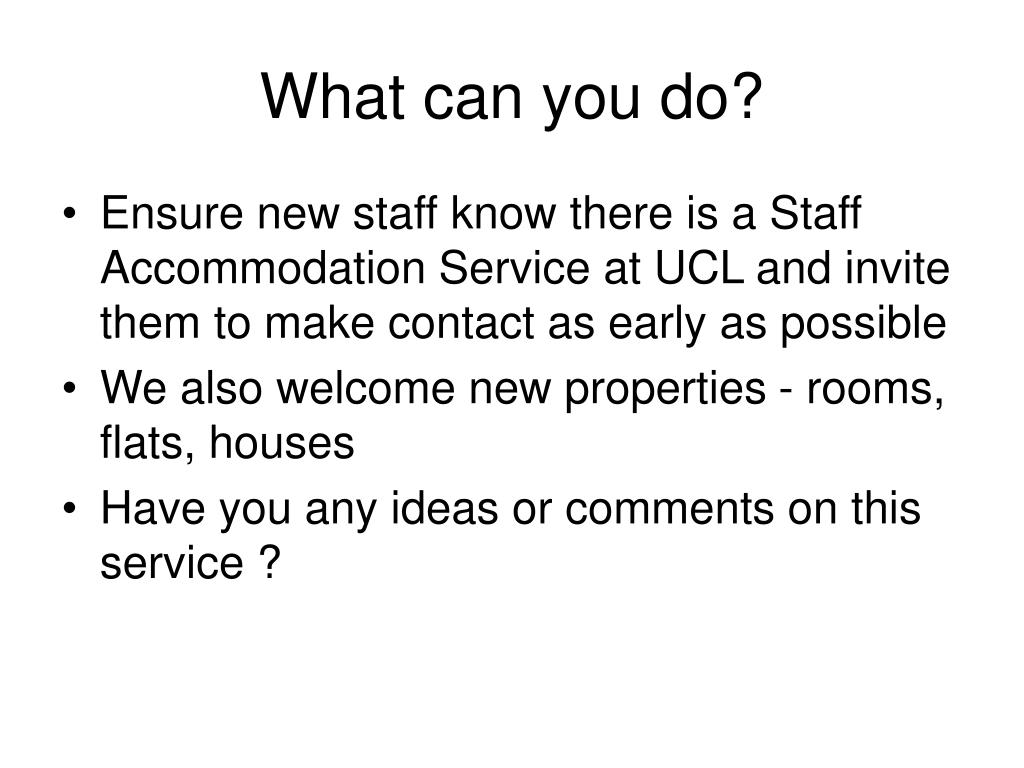 What can you do?

• Ensure new staff know there is a Staff Accommodation Service at UCL and invite them to make contact as early as possible
• We also welcome new properties - rooms, flats, houses
• Have you any ideas or comments on this service ?